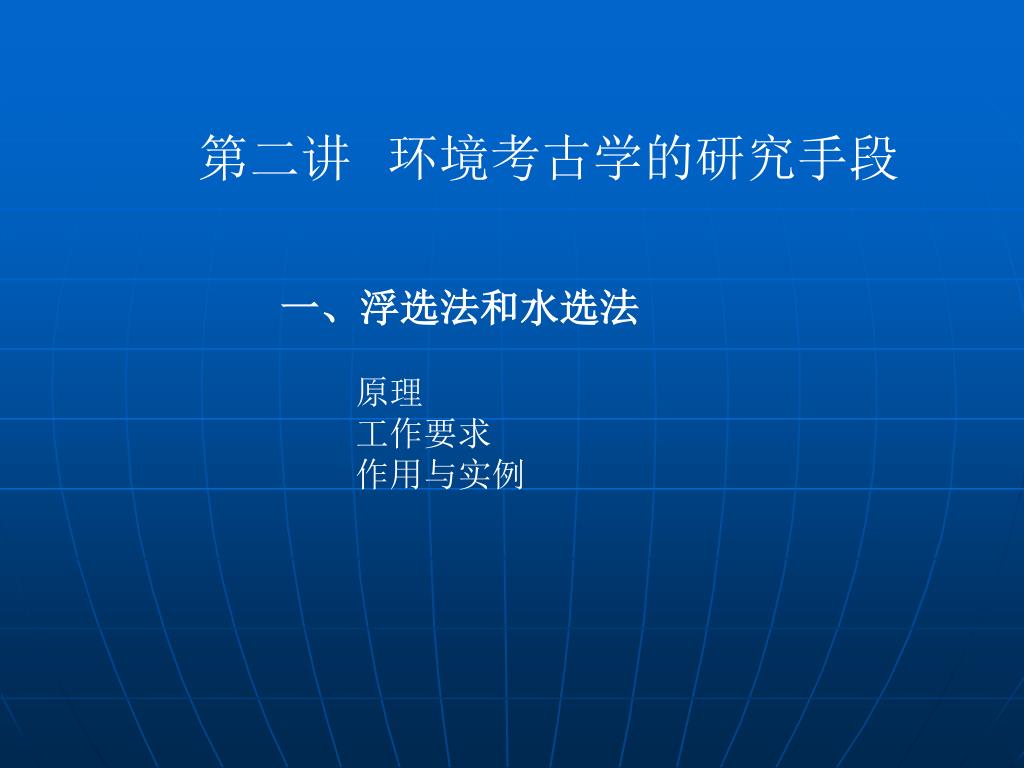 第二讲  环境考古学的研究手段

一、浮选法和水选法

原理
工作要求
作用与实例